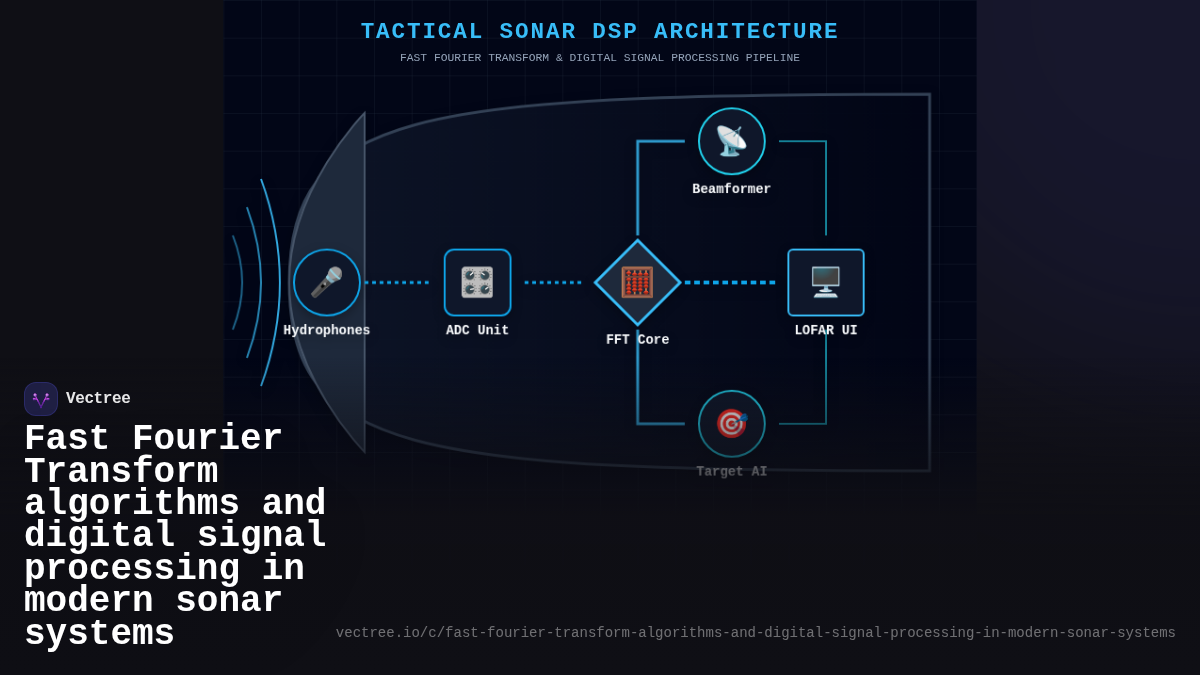 TACTICAL SONAR DSP ARCHITECTURE

FAST FOURIER TRANSFORM & DIGITAL SIGNAL PROCESSING PIPELINE

Beamformer

Hydrophones

ADC Unit

FFT Core

LOFAR UI

Target AI

Vectree

Fast Fourier Transform algorithms and digital signal processing in modern sonar systems

vectree.io/c/fast-fourier-transform-algorithms-and-digital-signal-processing-in-modern-sonar-systems